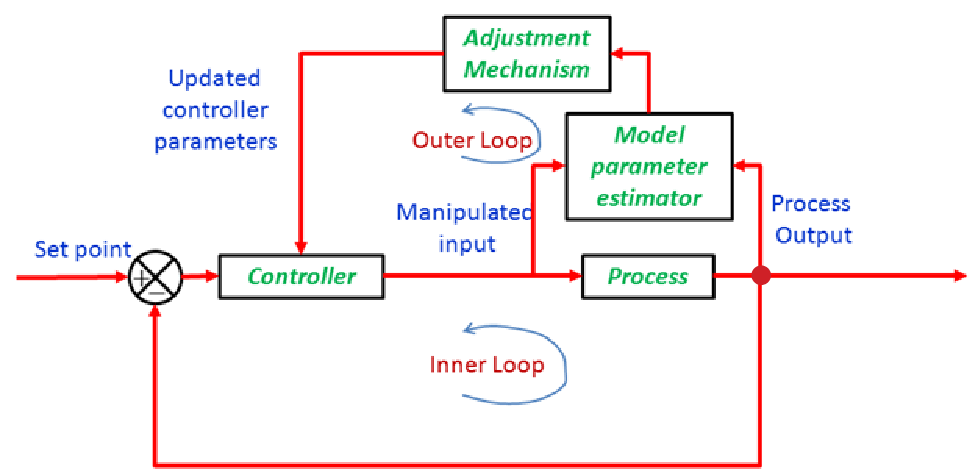 Adjustment Mechanism

Updated controller parameters

Outer Loop

Model parameter estimator

Manipulated input

Process Output

Set point

+

−

Controller

Process

Inner Loop